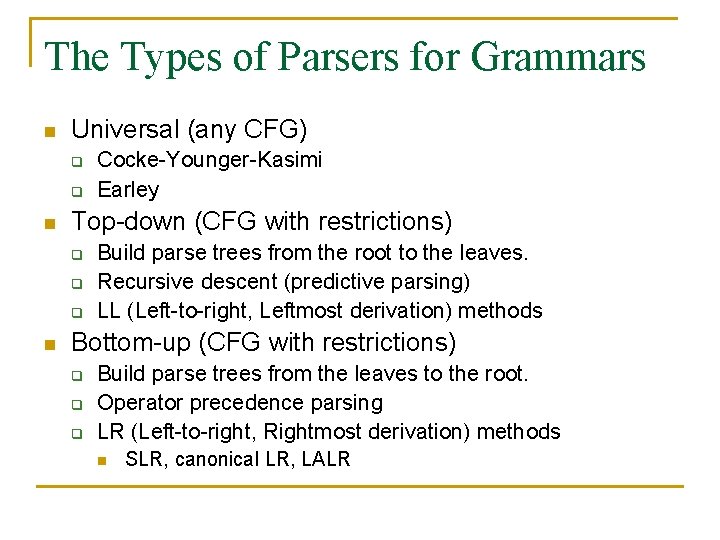 The Types of Parsers for Grammars

- Universal (any CFG)
  - Cocke-Younger-Kasimi
  - Earley
- Top-down (CFG with restrictions)
  - Build parse trees from the root to the leaves.
  - Recursive descent (predictive parsing)
  - LL (Left-to-right, Leftmost derivation) methods
- Bottom-up (CFG with restrictions)
  - Build parse trees from the leaves to the root.
  - Operator precedence parsing
  - LR (Left-to-right, Rightmost derivation) methods
    - SLR, canonical LR, LALR